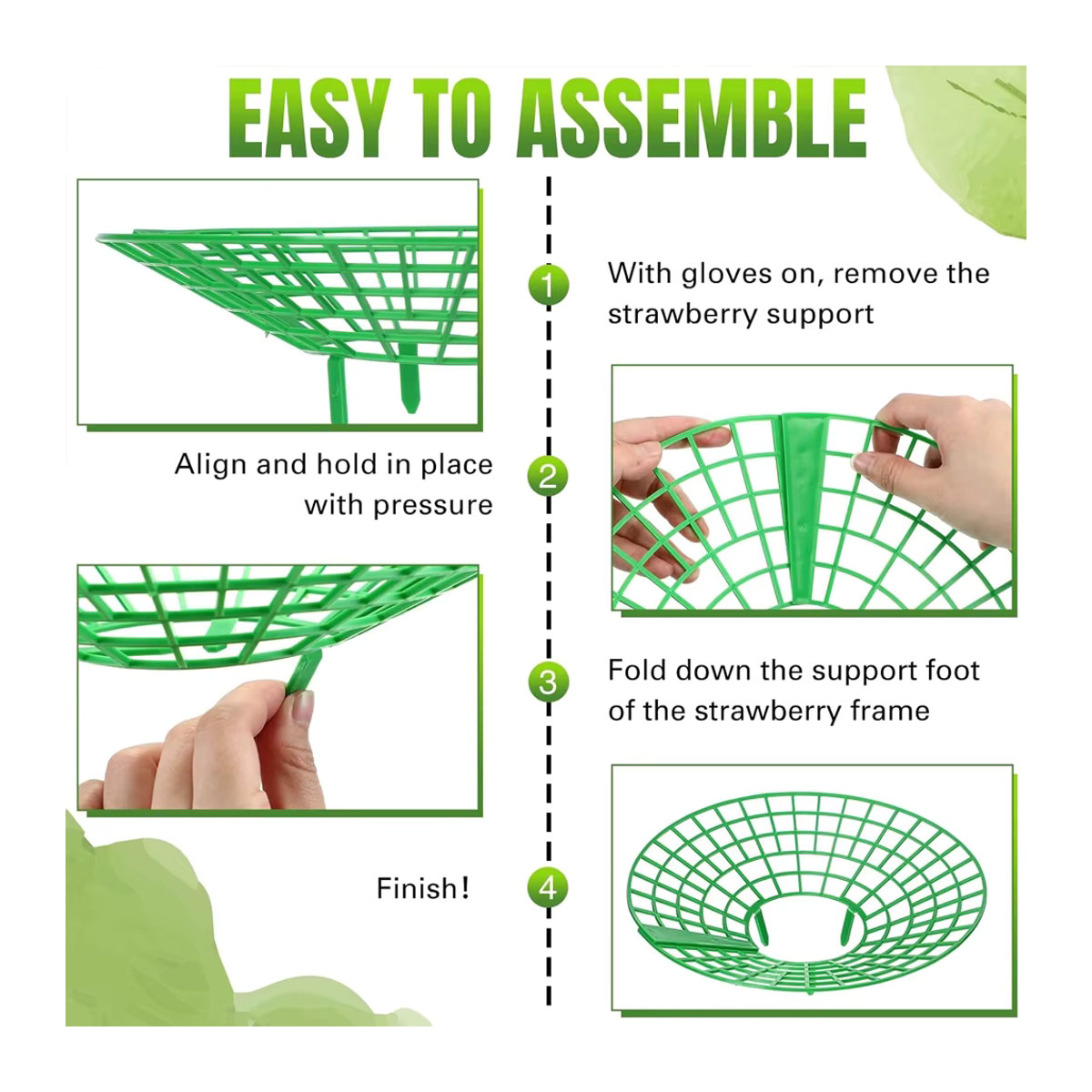 EASY TO ASSEMBLE

1 With gloves on, remove the strawberry support

Align and hold in place with pressure 2

3 Fold down the support foot of the strawberry frame

Finish! 4